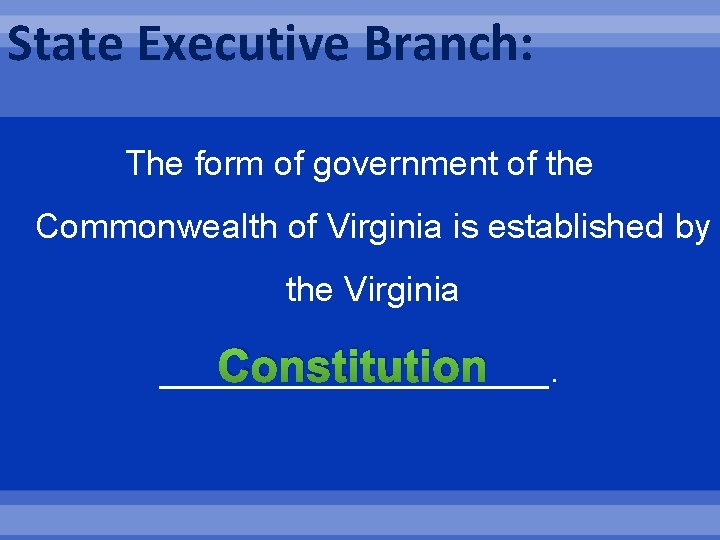 State Executive Branch:

The form of government of the Commonwealth of Virginia is established by the Virginia

Constitution.